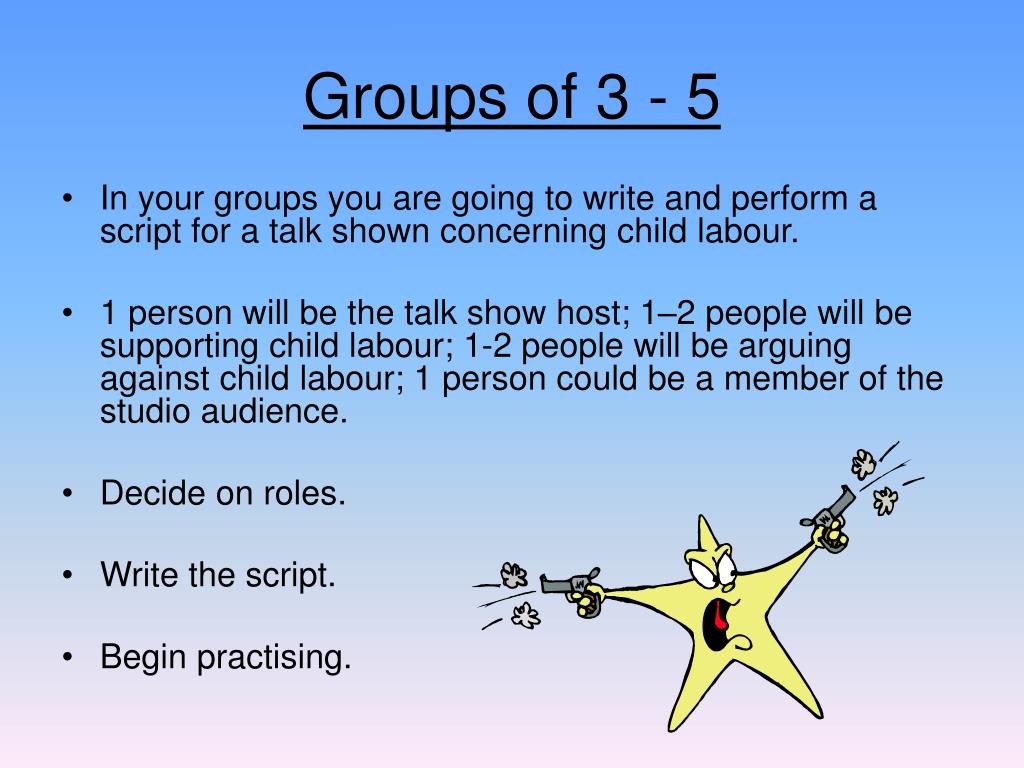 Groups of 3 - 5

• In your groups you are going to write and perform a script for a talk shown concerning child labour.

• 1 person will be the talk show host; 1–2 people will be supporting child labour; 1-2 people will be arguing against child labour; 1 person could be a member of the studio audience.

• Decide on roles.

• Write the script.

• Begin practising.